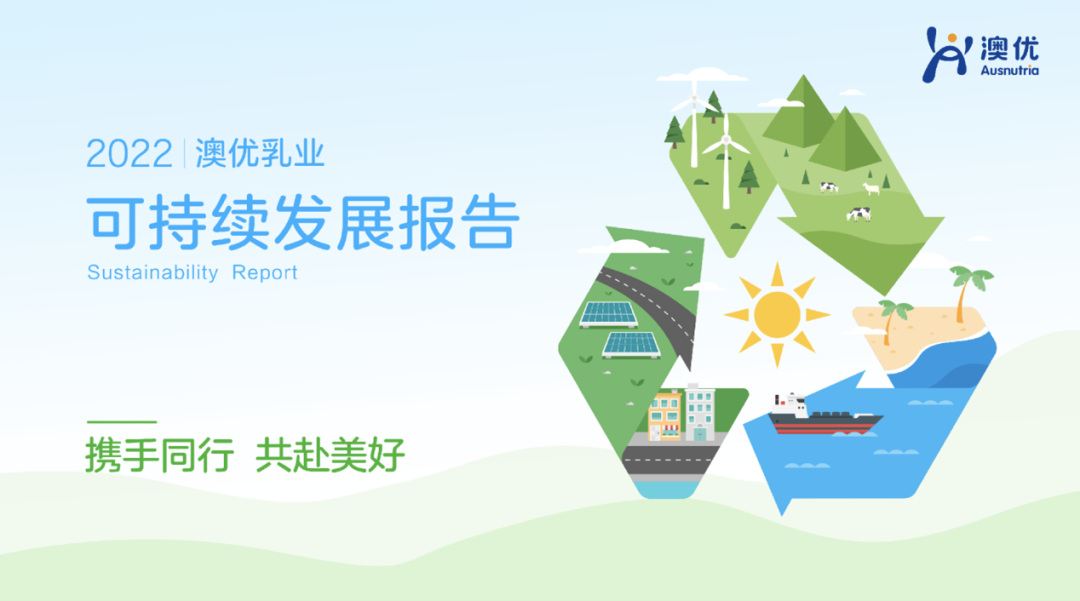 澳优
Ausnutria

2022 | 澳优乳业

可持续发展报告

Sustainability Report

携手同行 共赴美好